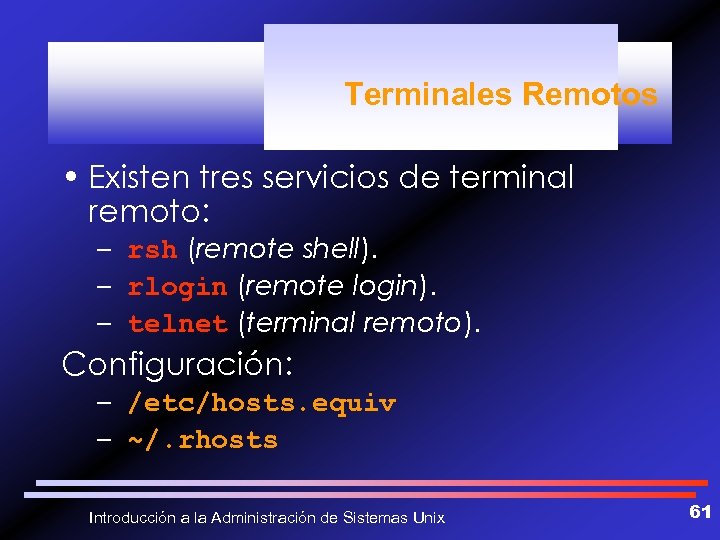 Terminales Remotos

• Existen tres servicios de terminal remoto:

– rsh (remote shell).

– rlogin (remote login).

– telnet (terminal remoto).

Configuración:

– /etc/hosts.equiv

– ~/.rhosts

Introducción a la Administración de Sistemas Unix

61